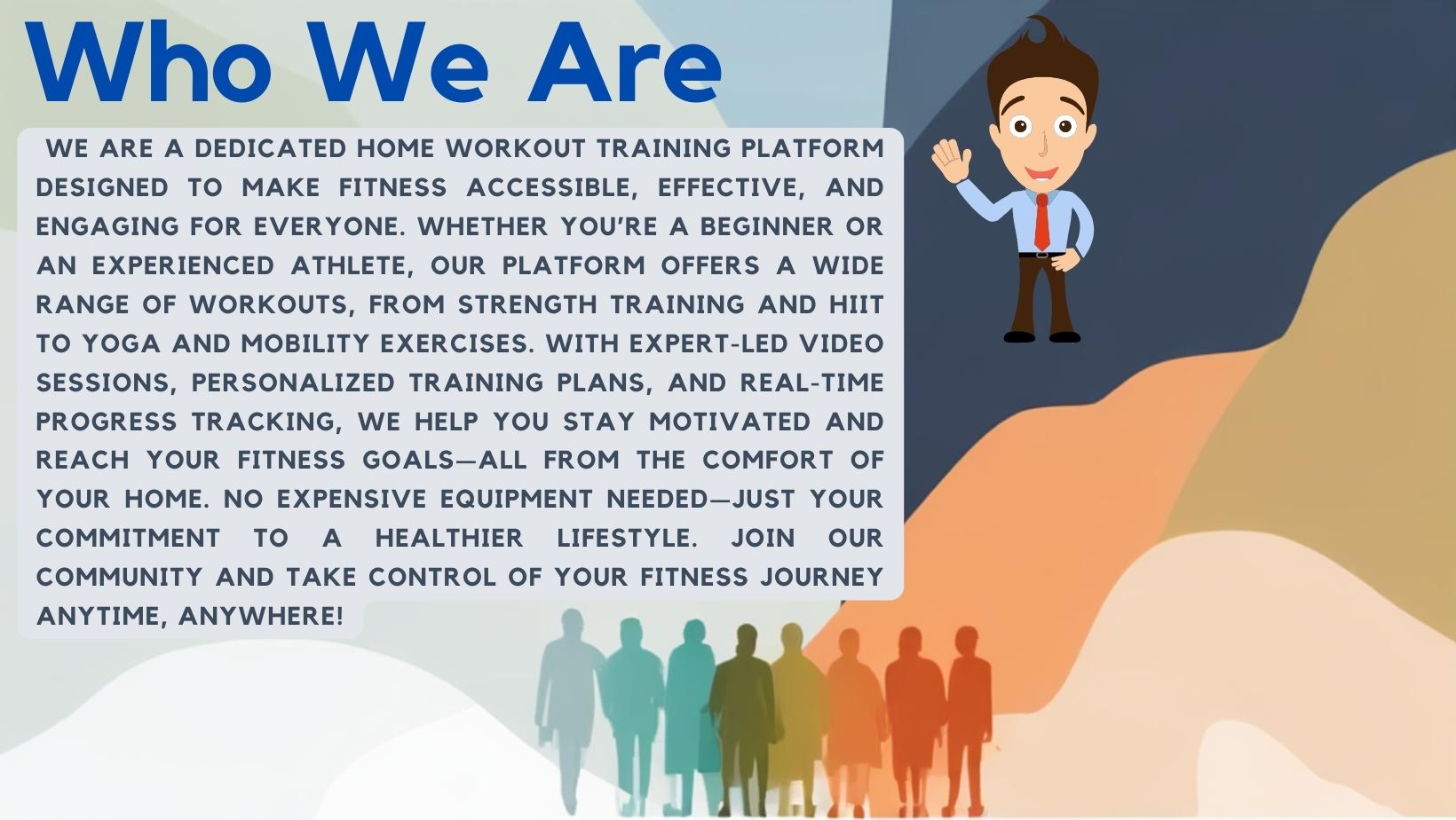 Who We Are

WE ARE A DEDICATED HOME WORKOUT TRAINING PLATFORM DESIGNED TO MAKE FITNESS ACCESSIBLE, EFFECTIVE, AND ENGAGING FOR EVERYONE. WHETHER YOU'RE A BEGINNER OR AN EXPERIENCED ATHLETE, OUR PLATFORM OFFERS A WIDE RANGE OF WORKOUTS, FROM STRENGTH TRAINING AND HIIT TO YOGA AND MOBILITY EXERCISES. WITH EXPERT-LED VIDEO SESSIONS, PERSONALIZED TRAINING PLANS, AND REAL-TIME PROGRESS TRACKING, WE HELP YOU STAY MOTIVATED AND REACH YOUR FITNESS GOALS—ALL FROM THE COMFORT OF YOUR HOME. NO EXPENSIVE EQUIPMENT NEEDED—JUST YOUR COMMITMENT TO A HEALTHIER LIFESTYLE. JOIN OUR COMMUNITY AND TAKE CONTROL OF YOUR FITNESS JOURNEY ANYTIME, ANYWHERE!